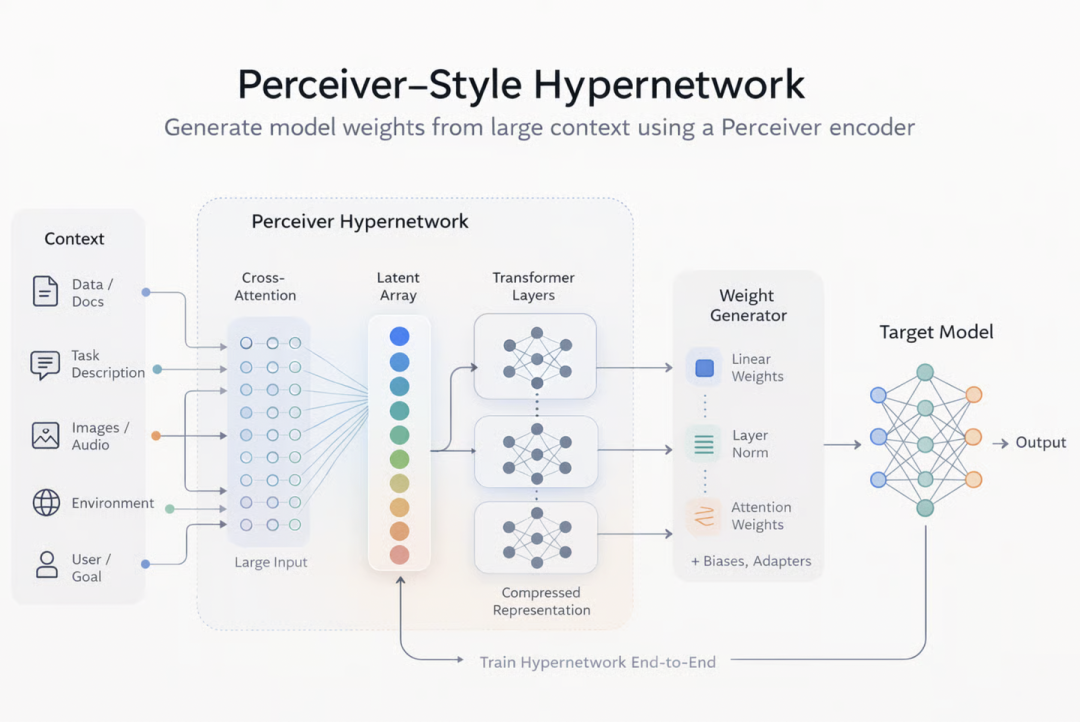 Perceiver–Style Hypernetwork

Generate model weights from large context using a Perceiver encoder

Context

Data / Docs

Task Description

Images / Audio

Environment

User / Goal

Perceiver Hypernetwork

Cross-Attention

Large Input

Latent Array

Transformer Layers

Compressed Representation

Weight Generator

Linear Weights

Layer Norm

Attention Weights

+ Biases, Adapters

Target Model

Output

Train Hypernetwork End-to-End